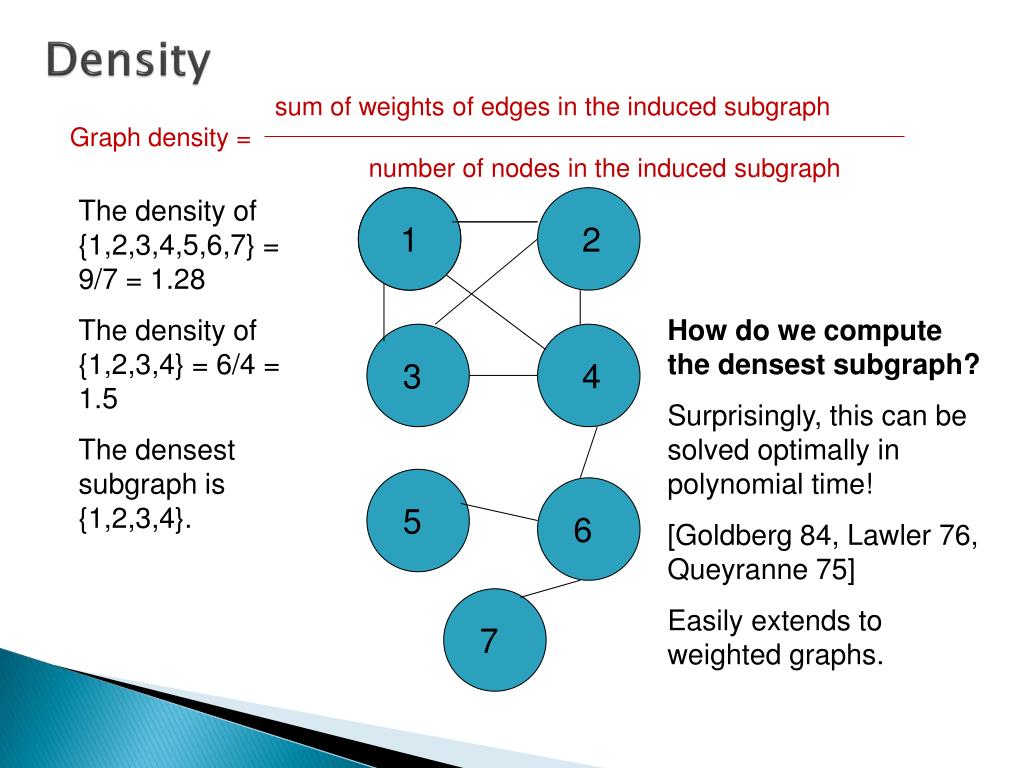 Density

Graph density = $\frac{\text{sum of weights of edges in the induced subgraph}}{\text{number of nodes in the induced subgraph}}$

The density of {1,2,3,4,5,6,7} = 9/7 = 1.28

The density of {1,2,3,4} = 6/4 = 1.5

The densest subgraph is {1,2,3,4}.

1
2
3
4
5
6
7

How do we compute the densest subgraph?

Surprisingly, this can be solved optimally in polynomial time!

[Goldberg 84, Lawler 76, Queyranne 75]

Easily extends to weighted graphs.